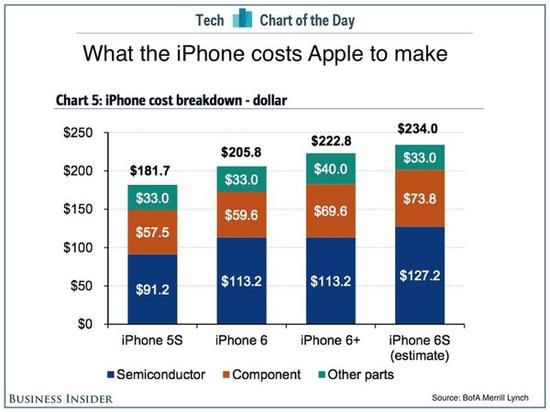 Tech Chart of the Day

What the iPhone costs Apple to make

Chart 5: iPhone cost breakdown - dollar

$250
$200
$150
$100
$50
$0

$181.7
$33.0
$57.5
$91.2

$205.8
$33.0
$59.6
$113.2

$222.8
$40.0
$69.6
$113.2

$234.0
$33.0
$73.8
$127.2

iPhone 5S
iPhone 6
iPhone 6+
iPhone 6S (estimate)

Semiconductor
Component
Other parts

BUSINESS INSIDER

Source: BofA Merrill Lynch